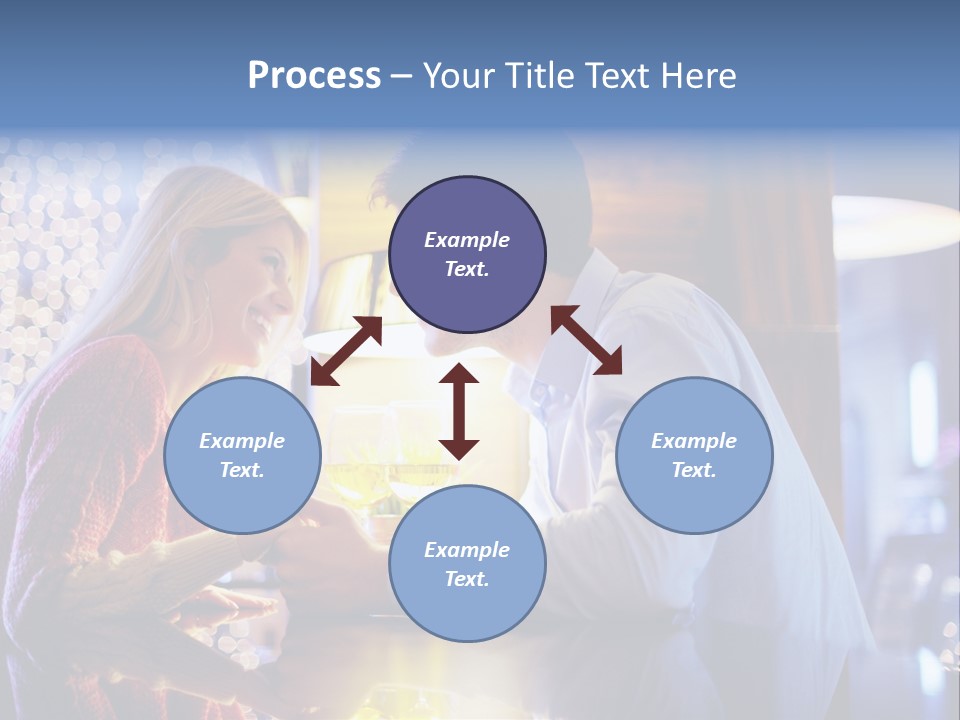 Process – Your Title Text Here

Example Text.

Example Text.

Example Text.

Example Text.